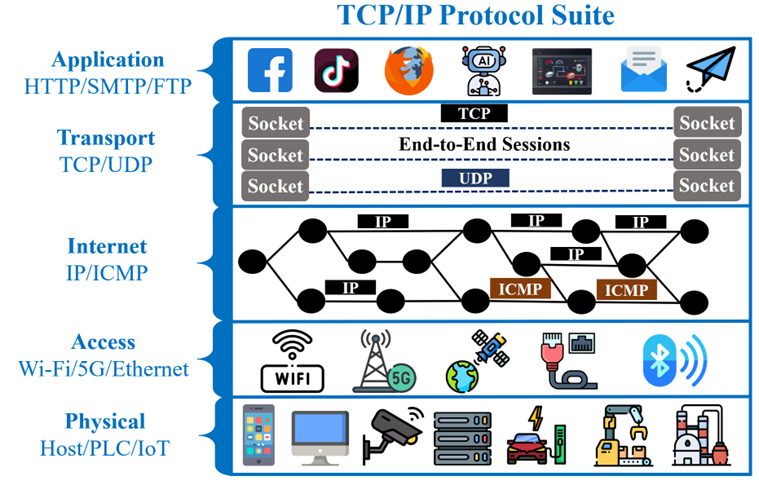 TCP/IP Protocol Suite

Application
HTTP/SMTP/FTP

AI

Transport
TCP/UDP

Socket
Socket
Socket
TCP
End-to-End Sessions
UDP
Socket
Socket
Socket

Internet
IP/ICMP

IP
IP
IP
IP
IP
ICMP
ICMP

Access
Wi-Fi/5G/Ethernet

WIFI
5G

Physical
Host/PLC/IoT